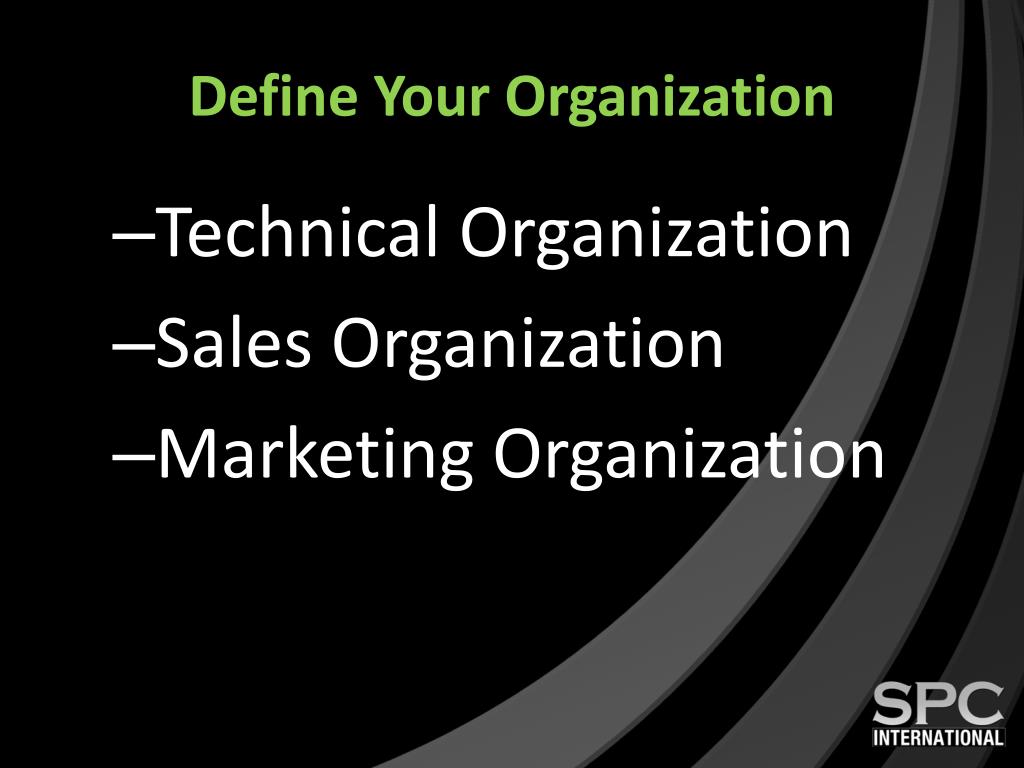 Define Your Organization

–Technical Organization

–Sales Organization

–Marketing Organization

SPC
INTERNATIONAL